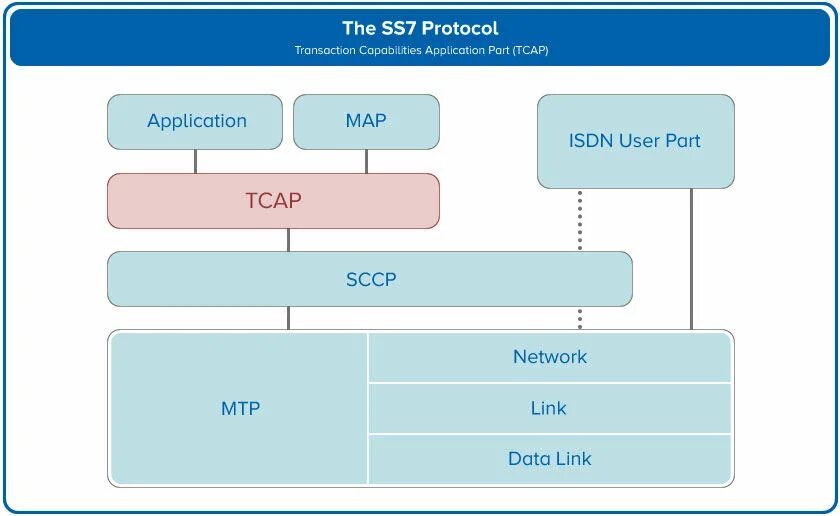 The SS7 Protocol
Transaction Capabilities Application Part (TCAP)

Application
MAP
ISDN User Part
TCAP
SCCP
MTP
Network
Link
Data Link